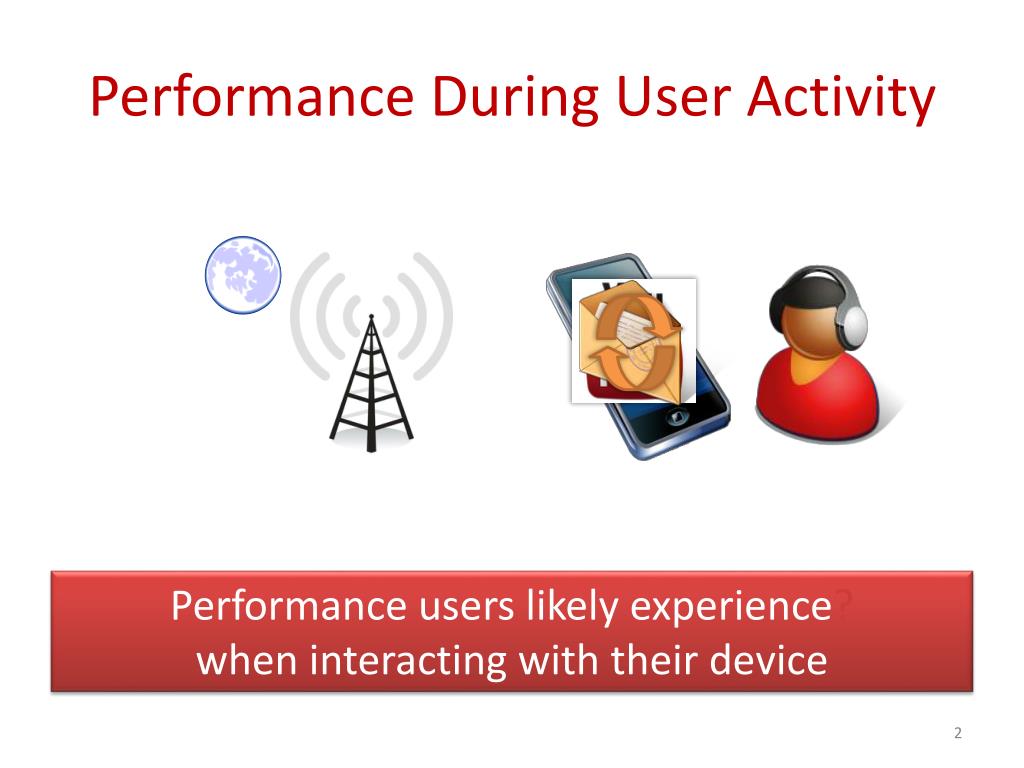 Performance During User Activity

Performance users likely experience? when interacting with their device

2